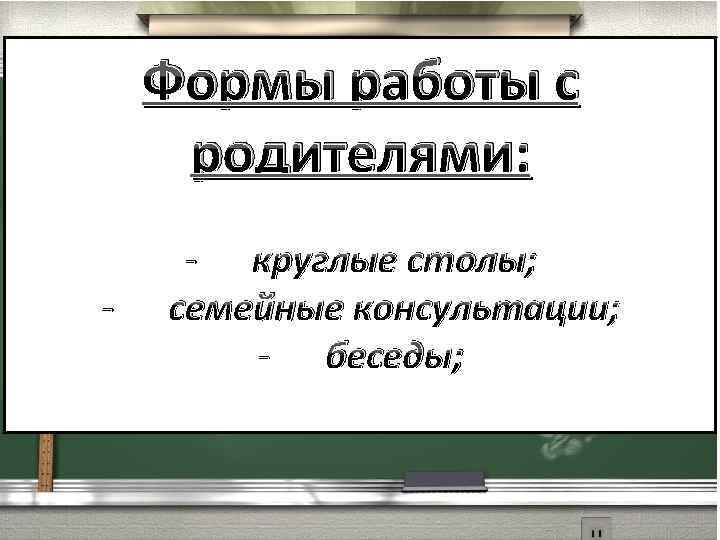 Формы работы с родителями:

- круглые столы;
- семейные консультации;
- беседы;